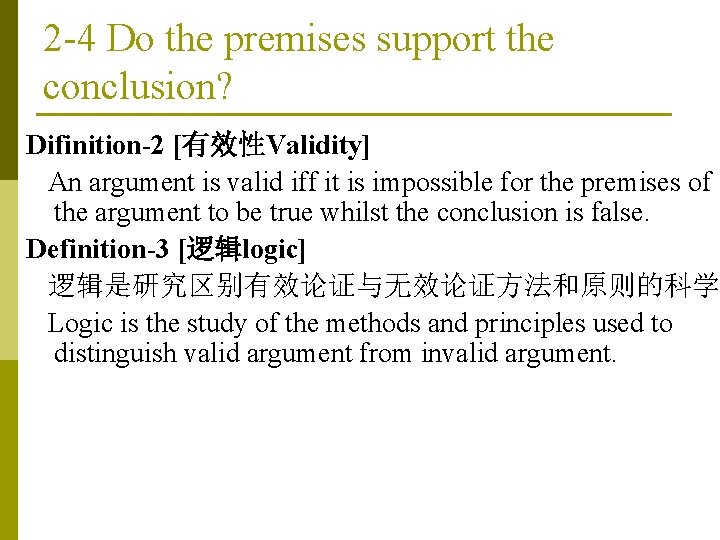 2-4 Do the premises support the conclusion?

Difinition-2 [有效性Validity]

An argument is valid iff it is impossible for the premises of the argument to be true whilst the conclusion is false.

Definition-3 [逻辑logic]

逻辑是研究区别有效论证与无效论证方法和原则的科学

Logic is the study of the methods and principles used to distinguish valid argument from invalid argument.